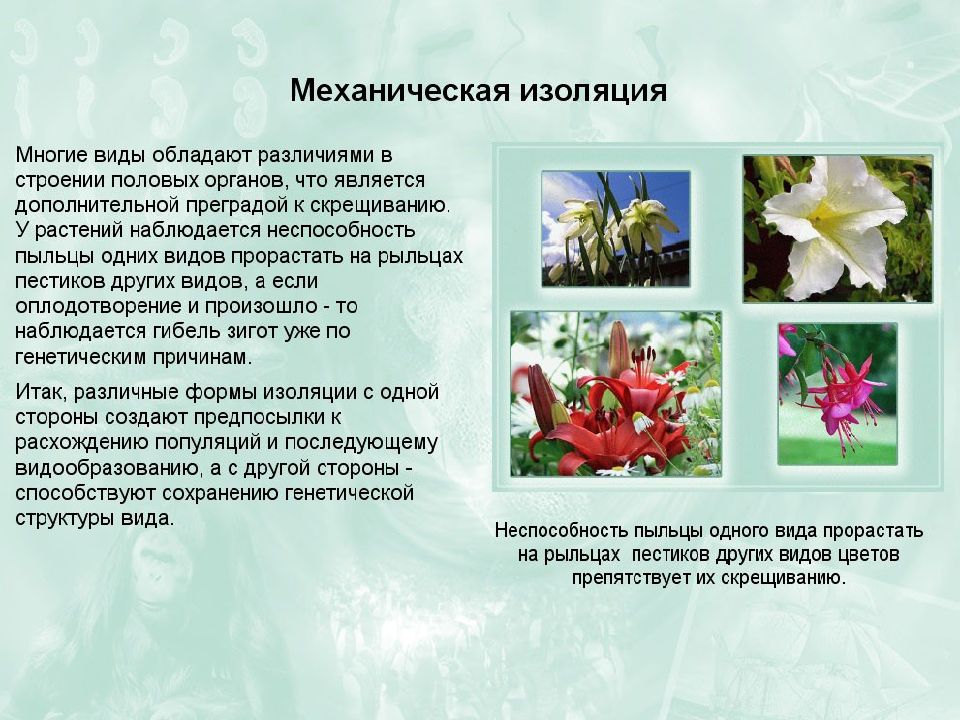 Механическая изоляция

Многие виды обладают различиями в строении половых органов, что является дополнительной преградой к скрещиванию. У растений наблюдается неспособность пыльцы одних видов прорастать на рыльцах пестиков других видов, а если оплодотворение и произошло - то наблюдается гибель зигот уже по генетическим причинам.

Итак, различные формы изоляции с одной стороны создают предпосылки к расхождению популяций и последующему видообразованию, а с другой стороны - способствуют сохранению генетической структуры вида.

Неспособность пыльцы одного вида прорастать на рыльцах пестиков других видов цветов препятствует их скрещиванию.